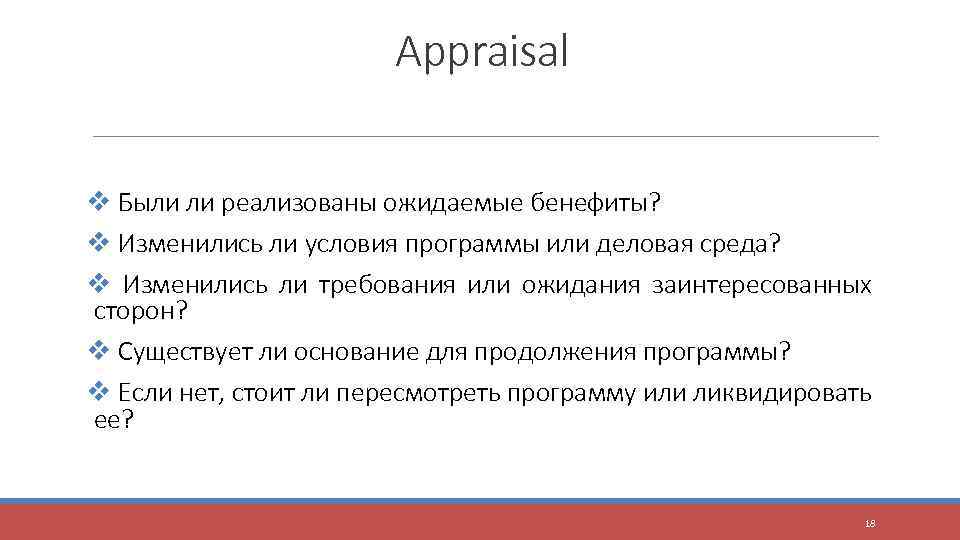 Appraisal

❖ Были ли реализованы ожидаемые бенефиты?

❖ Изменились ли условия программы или деловая среда?

❖ Изменились ли требования или ожидания заинтересованных сторон?

❖ Существует ли основание для продолжения программы?

❖ Если нет, стоит ли пересмотреть программу или ликвидировать ее?

18